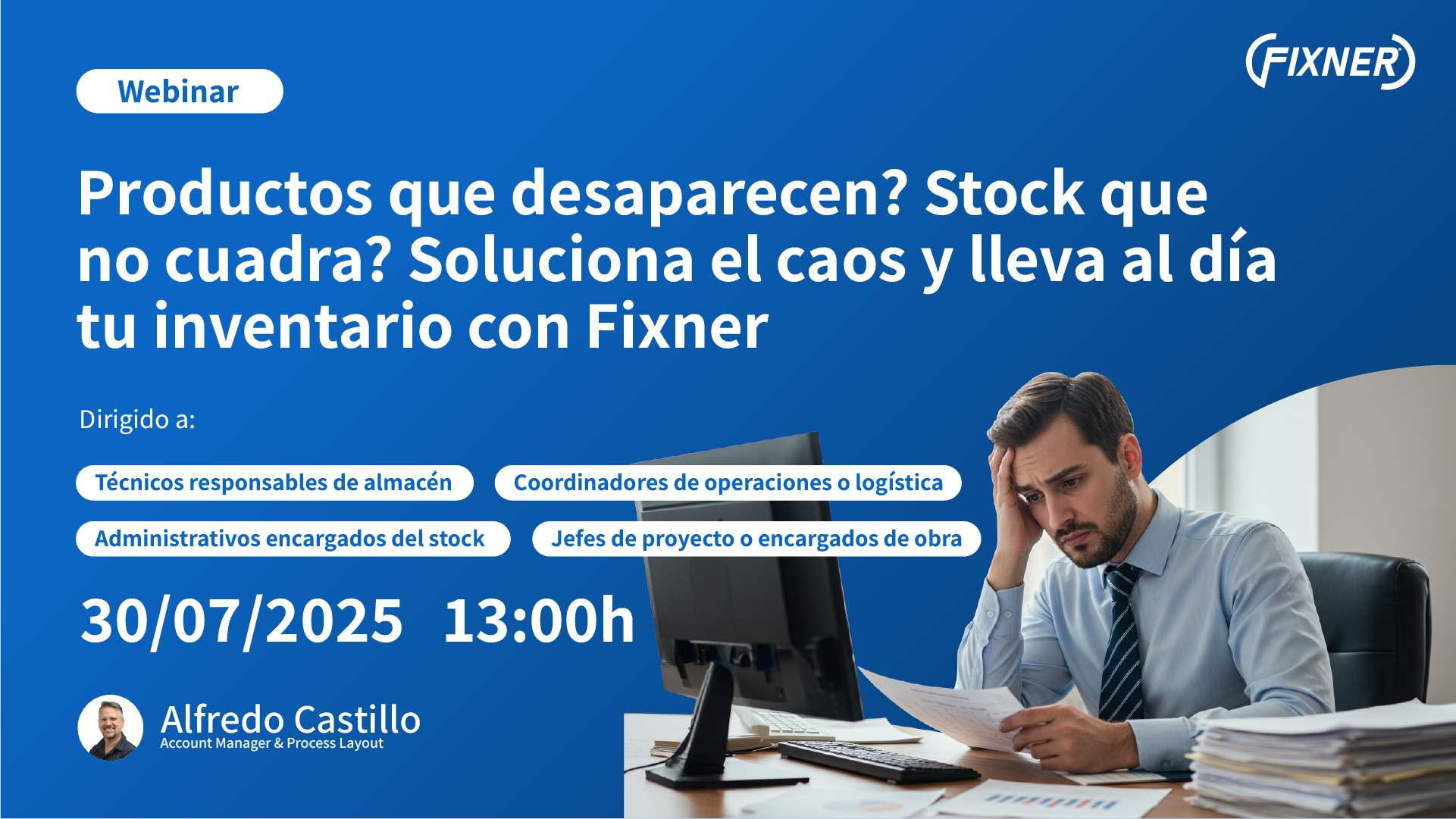 Webinar

FIXNER

Productos que desaparecen? Stock que no cuadra? Soluciona el caos y lleva al día tu inventario con Fixner

Dirigido a:

Técnicos responsables de almacén

Coordinadores de operaciones o logística

Administrativos encargados del stock

Jefes de proyecto o encargados de obra

30/07/2025 13:00h

Alfredo Castillo
Account Manager & Process Layout